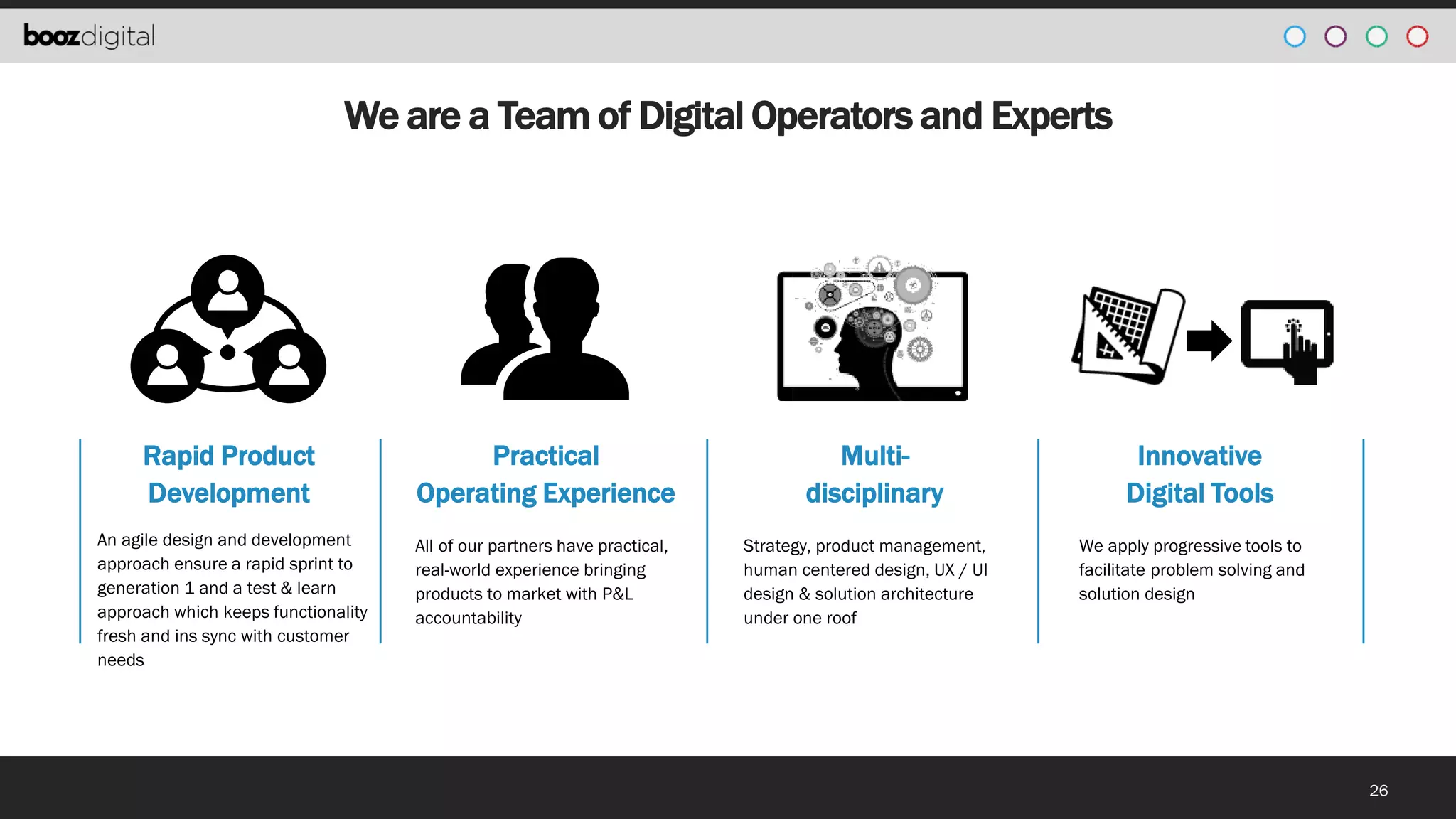 boozdigital

We are a Team of Digital Operators and Experts

Rapid Product Development

An agile design and development approach ensure a rapid sprint to generation 1 and a test & learn approach which keeps functionality fresh and ins sync with customer needs

Practical Operating Experience

All of our partners have practical, real-world experience bringing products to market with P&L accountability

Multi-disciplinary

Strategy, product management, human centered design, UX / UI design & solution architecture under one roof

Innovative Digital Tools

We apply progressive tools to facilitate problem solving and solution design

26